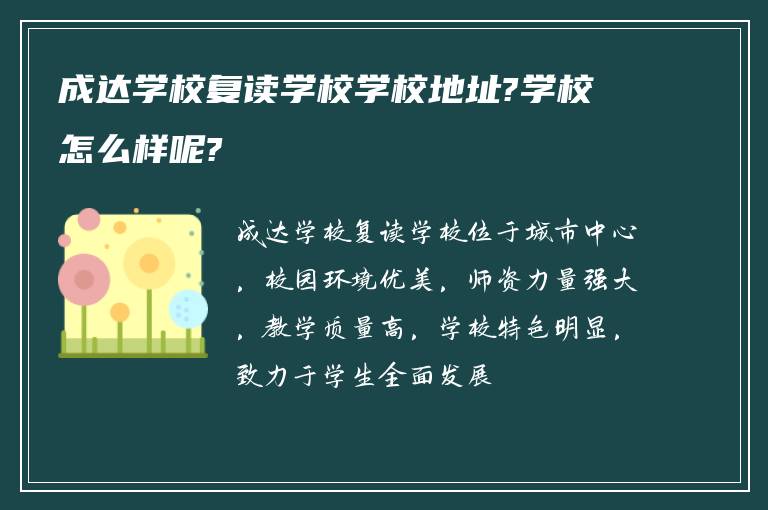 成达学校复读学校学校地址?学校怎么样呢?

成达学校复读学校位于城市中心，校园环境优美，师资力量强大，教学质量高，学校特色明显，致力于学生全面发展